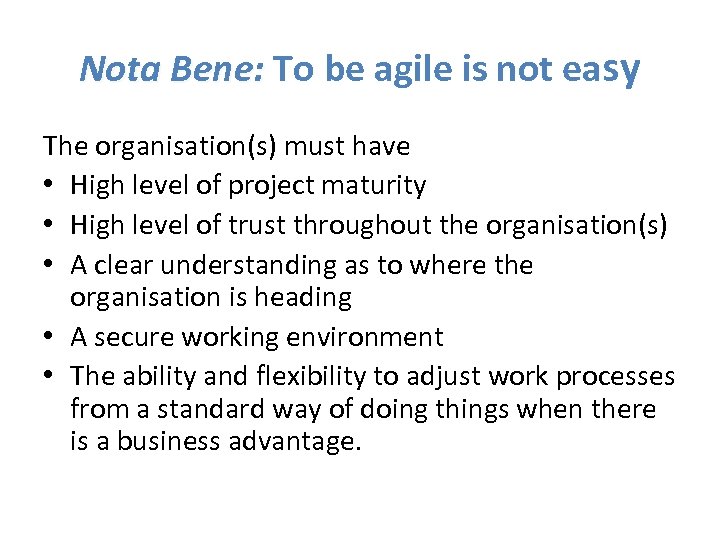 Nota Bene: To be agile is not easy

The organisation(s) must have
• High level of project maturity
• High level of trust throughout the organisation(s)
• A clear understanding as to where the organisation is heading
• A secure working environment
• The ability and flexibility to adjust work processes from a standard way of doing things when there is a business advantage.